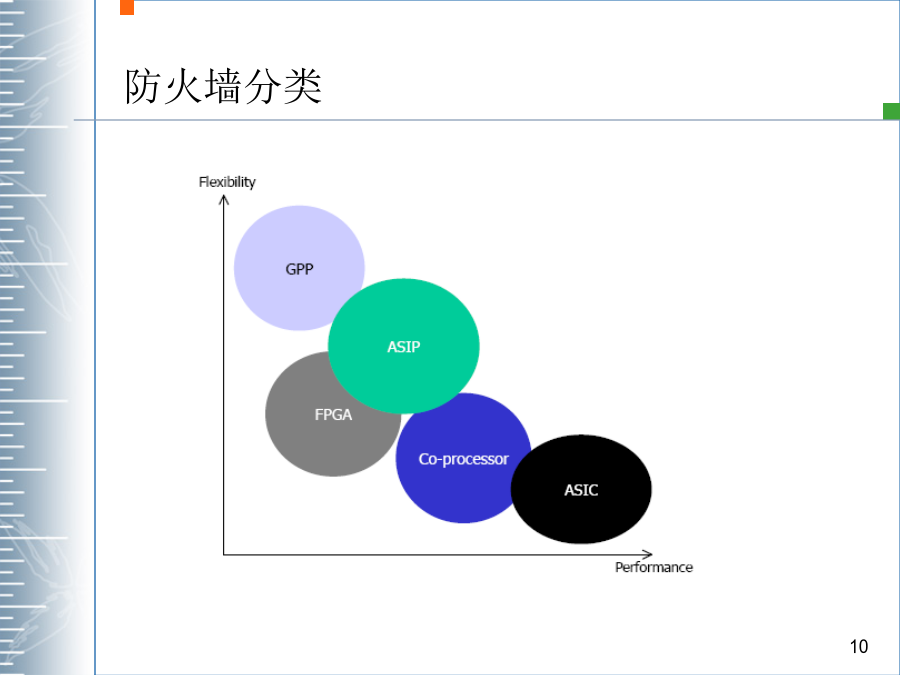 防火墙分类

Flexibility

GPP

ASIP

FPGA

Co-processor

ASIC

Performance

10